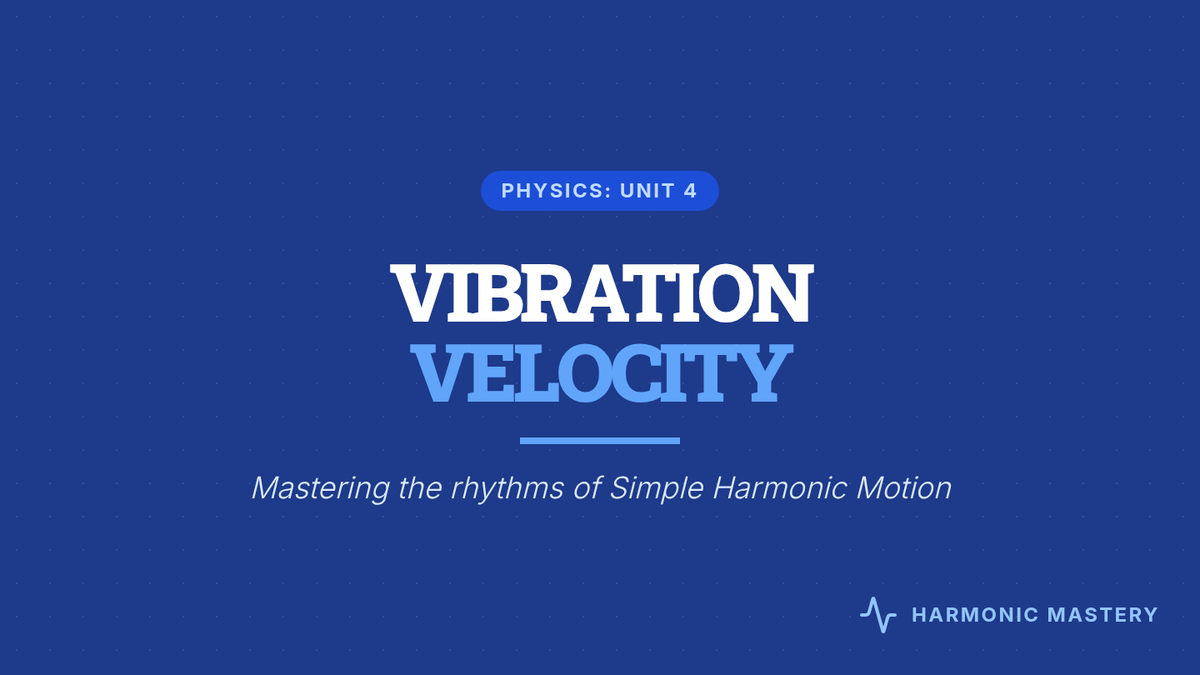 PHYSICS: UNIT 4

VIBRATION
VELOCITY

Mastering the rhythms of Simple Harmonic Motion

HARMONIC MASTERY